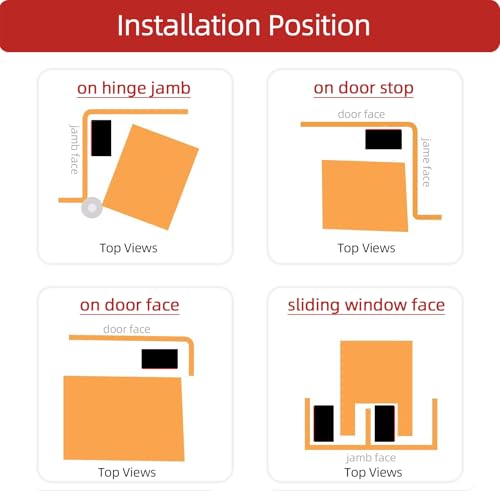 Installation Position

on hinge jamb

jamb face

Top Views

on door stop

door face

jame face

Top Views

on door face

door face

Top Views

sliding window face

jamb face

Top Views